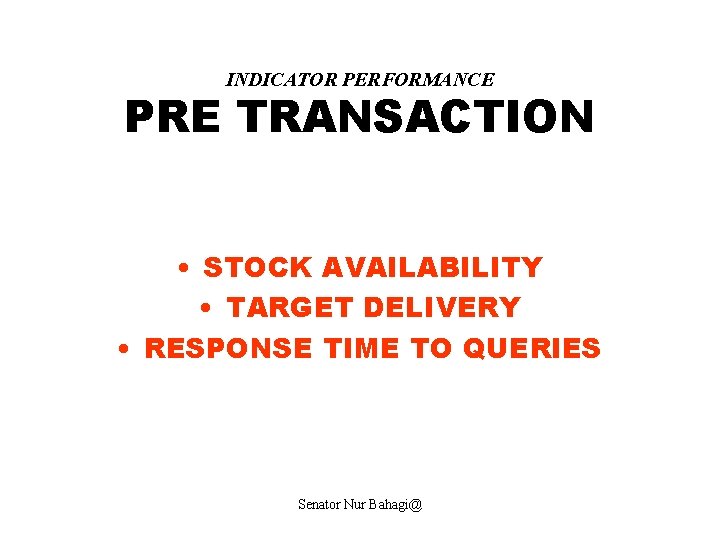 INDICATOR PERFORMANCE
PRE TRANSACTION

• STOCK AVAILABILITY
• TARGET DELIVERY
• RESPONSE TIME TO QUERIES

Senator Nur Bahagi@